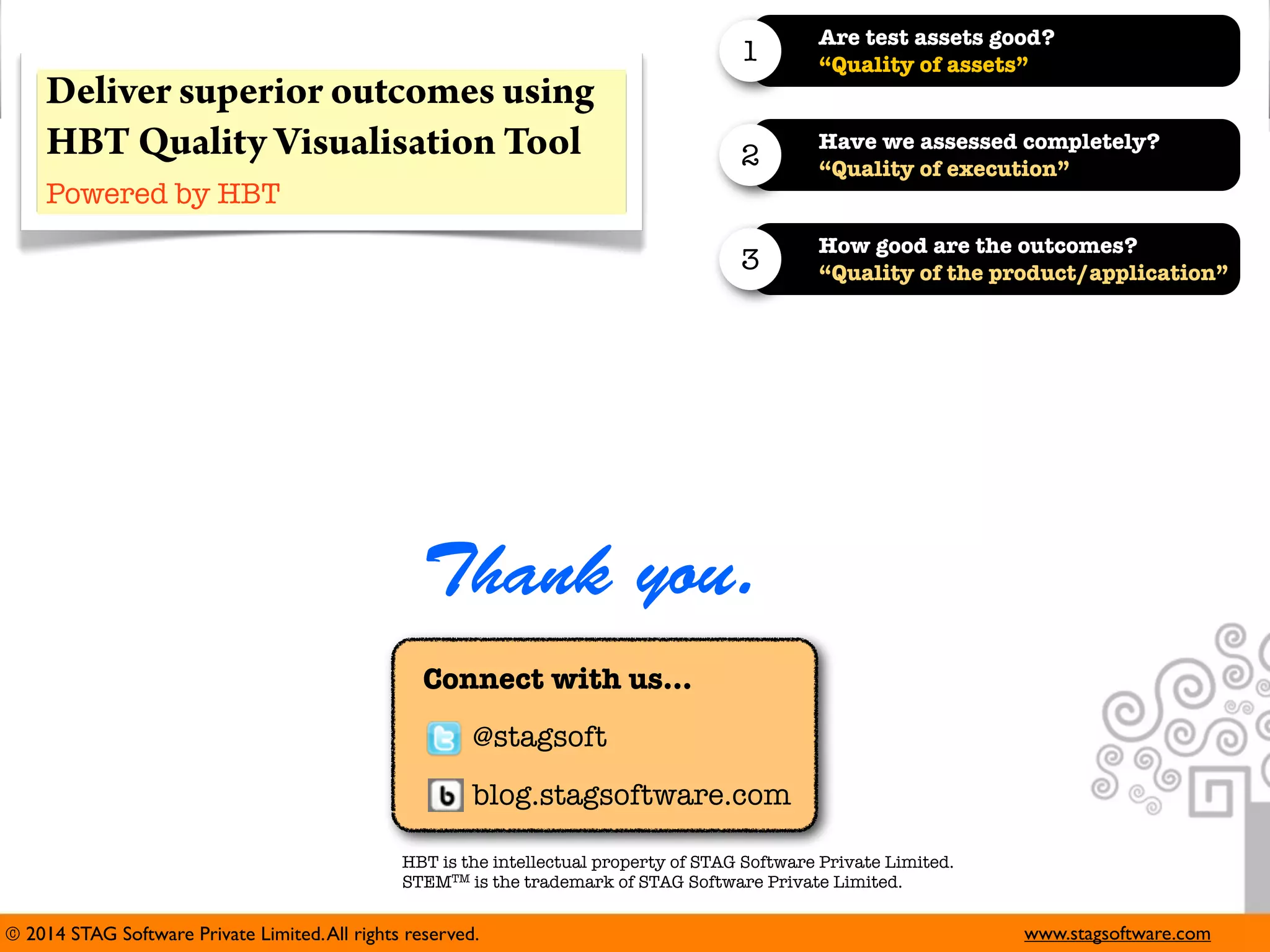 Deliver superior outcomes using HBT Quality Visualisation Tool

Powered by HBT

1
Are test assets good?
“Quality of assets”

2
Have we assessed completely?
“Quality of execution”

3
How good are the outcomes?
“Quality of the product/application”

Thank you.

Connect with us...

@stagsoft

blog.stagsoftware.com

HBT is the intellectual property of STAG Software Private Limited.
STEM$^{TM}$ is the trademark of STAG Software Private Limited.

© 2014 STAG Software Private Limited. All rights reserved.

www.stagsoftware.com